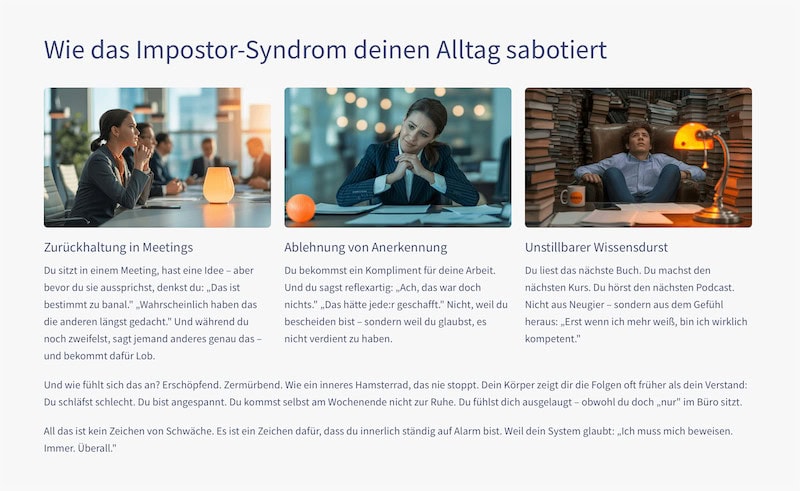 Wie das Impostor-Syndrom deinen Alltag sabotiert

Zurückhaltung in Meetings

Du sitzt in einem Meeting, hast eine Idee – aber bevor du sie aussprichst, denkst du: „Das ist bestimmt zu banal." „Wahrscheinlich haben das die anderen längst gedacht." Und während du noch zweifelst, sagt jemand anderes genau das – und bekommt dafür Lob.

Ablehnung von Anerkennung

Du bekommst ein Kompliment für deine Arbeit. Und du sagst reflexartig: „Ach, das war doch nichts." „Das hätte jede:r geschafft." Nicht, weil du bescheiden bist – sondern weil du glaubst, es nicht verdient zu haben.

Unstillbarer Wissensdurst

Du liest das nächste Buch. Du machst den nächsten Kurs. Du hörst den nächsten Podcast. Nicht aus Neugier – sondern aus dem Gefühl heraus: „Erst wenn ich mehr weiß, bin ich wirklich kompetent."

Und wie fühlt sich das an? Erschöpfend. Zermürbend. Wie ein inneres Hamsterrad, das nie stoppt. Dein Körper zeigt dir die Folgen oft früher als dein Verstand: Du schläfst schlecht. Du bist angespannt. Du kommst selbst am Wochenende nicht zur Ruhe. Du fühlst dich ausgelaugt – obwohl du doch „nur" im Büro sitzt.

All das ist kein Zeichen von Schwäche. Es ist ein Zeichen dafür, dass du innerlich ständig auf Alarm bist. Weil dein System glaubt: „Ich muss mich beweisen. Immer. Überall."